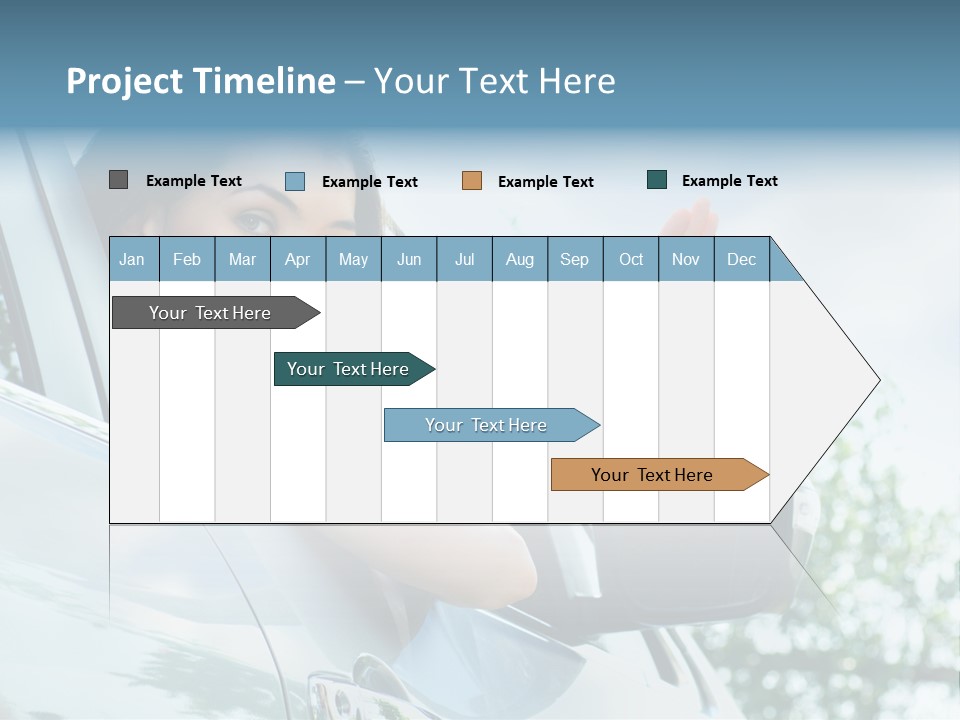 Project Timeline – Your Text Here

Example Text
Example Text
Example Text
Example Text

| Jan | Feb | Mar | Apr | May | Jun | Jul | Aug | Sep | Oct | Nov | Dec |
|---|---|---|---|---|---|---|---|---|---|---|---|

Your Text Here
Your Text Here
Your Text Here
Your Text Here